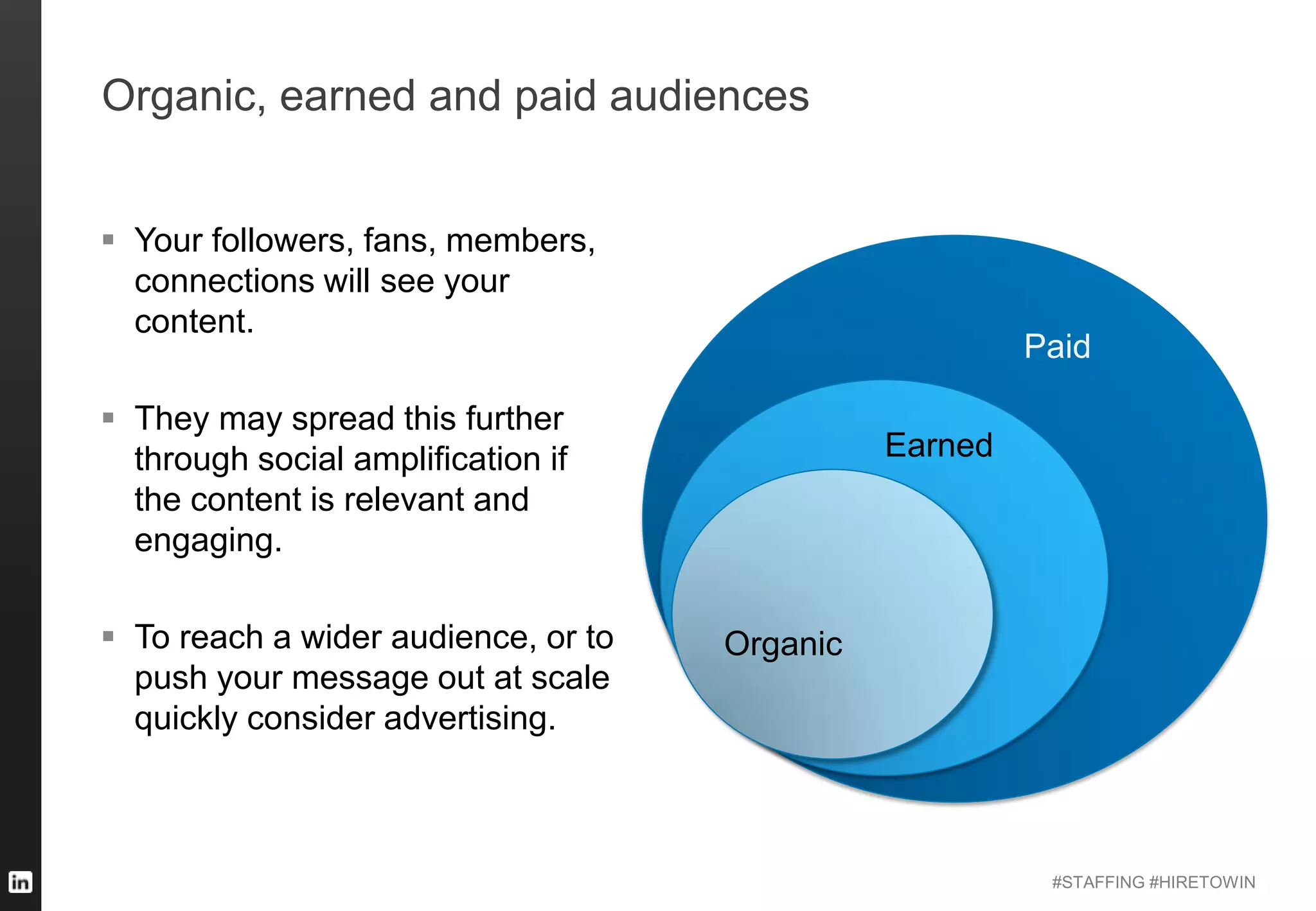 Organic, earned and paid audiences

▪ Your followers, fans, members, connections will see your content.

▪ They may spread this further through social amplification if the content is relevant and engaging.

▪ To reach a wider audience, or to push your message out at scale quickly consider advertising.

Paid

Earned

Organic

in

#STAFFING #HIRETOWIN